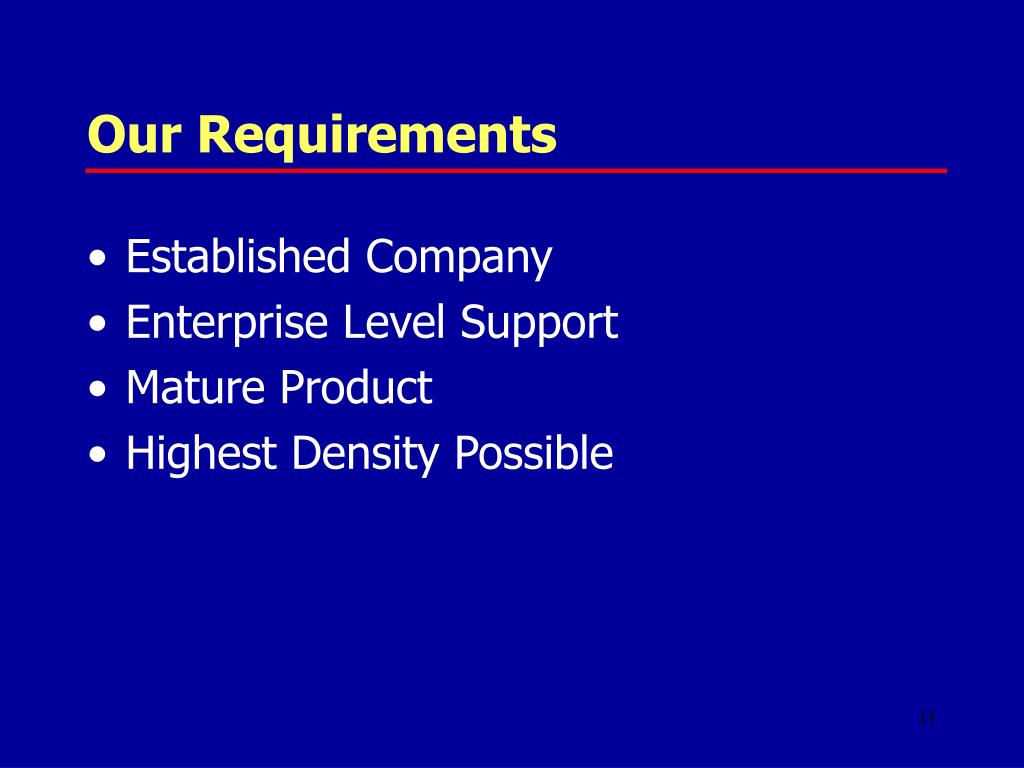 Our Requirements

• Established Company
• Enterprise Level Support
• Mature Product
• Highest Density Possible

11